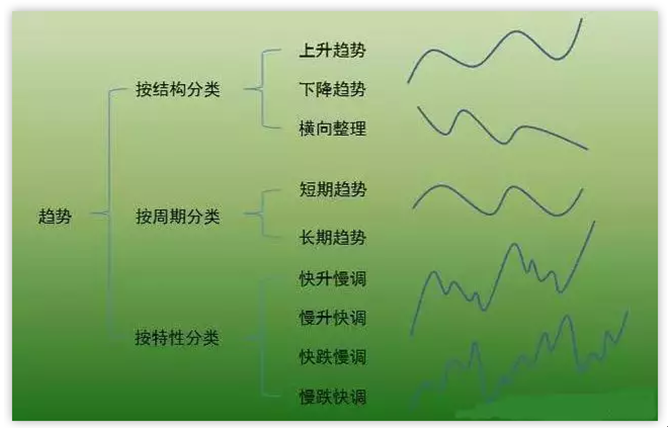 趋势

按结构分类

上升趋势

下降趋势

横向整理

按周期分类

短期趋势

长期趋势

按特性分类

快升慢调

慢升快调

快跌慢调

慢跌快调